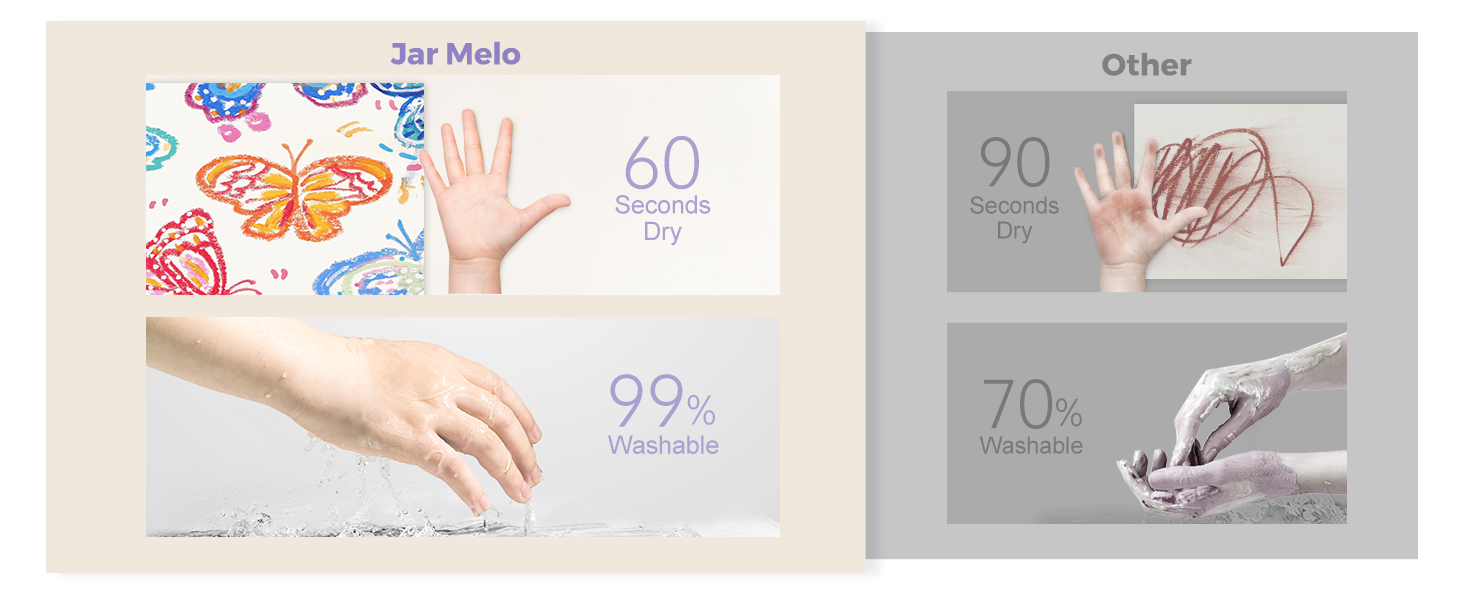 Jar Melo

60
Seconds
Dry

99%
Washable

Other

90
Seconds
Dry

70%
Washable